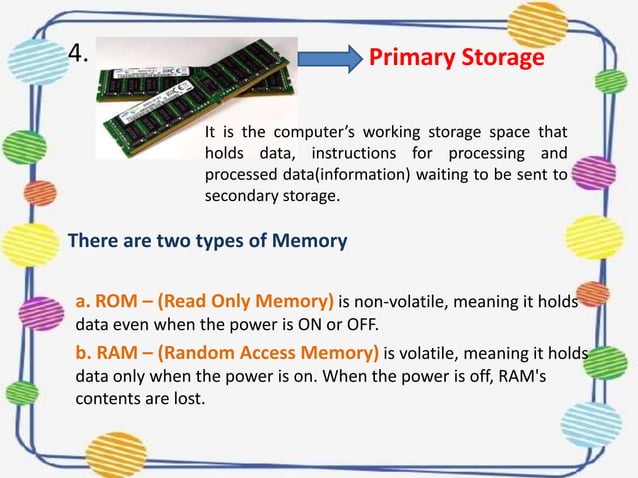 4.

Primary Storage

It is the computer's working storage space that holds data, instructions for processing and processed data(information) waiting to be sent to secondary storage.

There are two types of Memory

a. ROM – (Read Only Memory) is non-volatile, meaning it holds data even when the power is ON or OFF.

b. RAM – (Random Access Memory) is volatile, meaning it holds data only when the power is on. When the power is off, RAM's contents are lost.